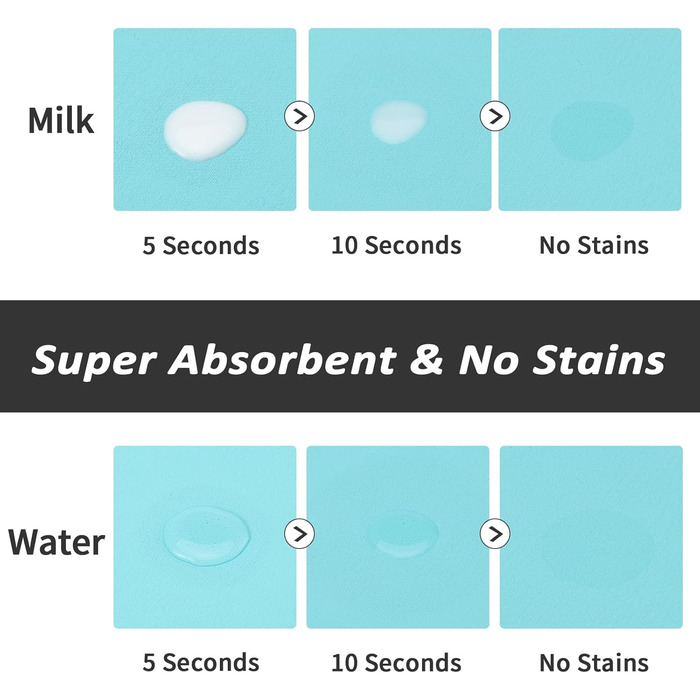 Milk

5 Seconds

10 Seconds

No Stains

Super Absorbent & No Stains

Water

5 Seconds

10 Seconds

No Stains